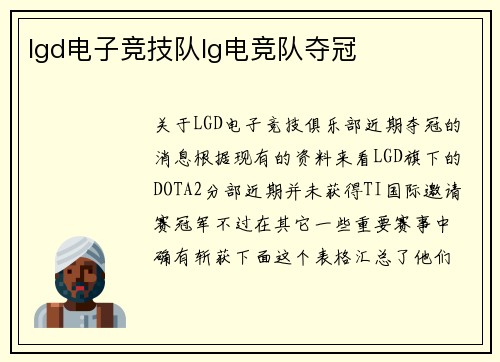 lgd电子竞技队lg电竞队夺冠

关于LGD电子竞技俱乐部近期夺冠的消息根据现有的资料来看LGD旗下的DOTA2分部近期并未获得TI国际邀请赛冠军不过在其它一些重要赛事中确有斩获下面这个表格汇总了他们